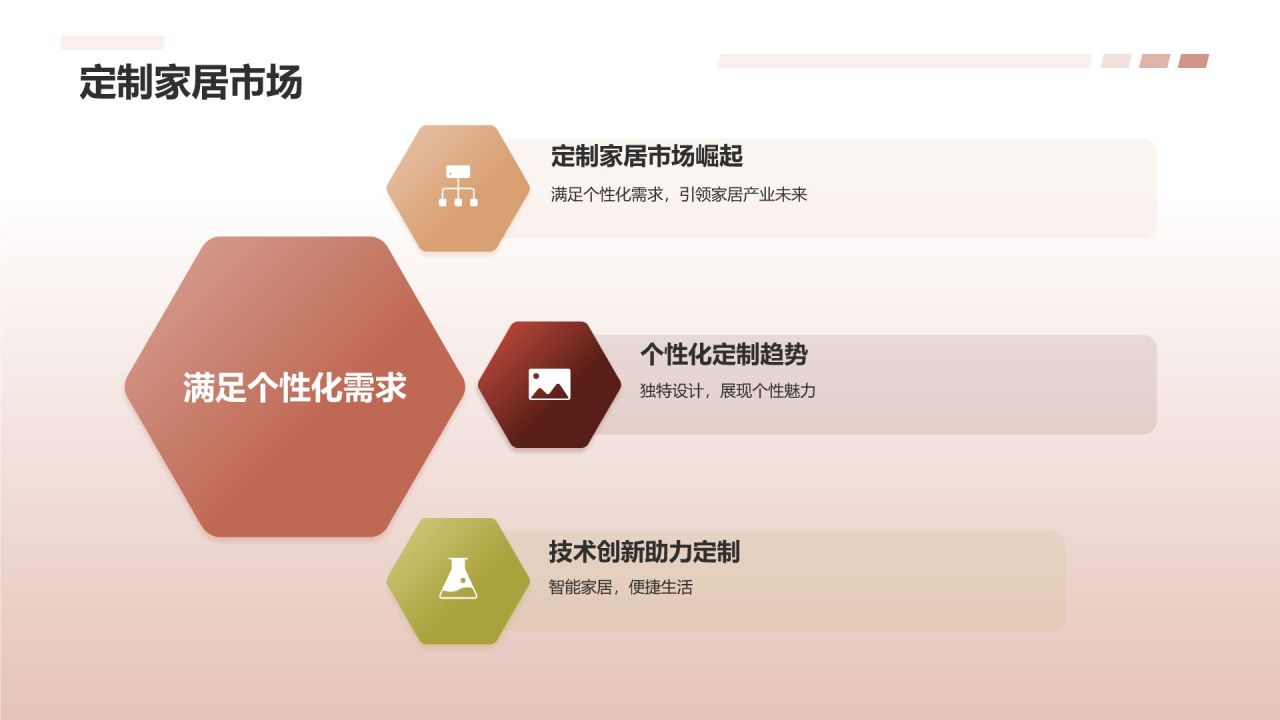 定制家居市场

满足个性化需求

定制家居市场崛起

满足个性化需求，引领家居产业未来

个性化定制趋势

独特设计，展现个性魅力

技术创新助力定制

智能家居，便捷生活